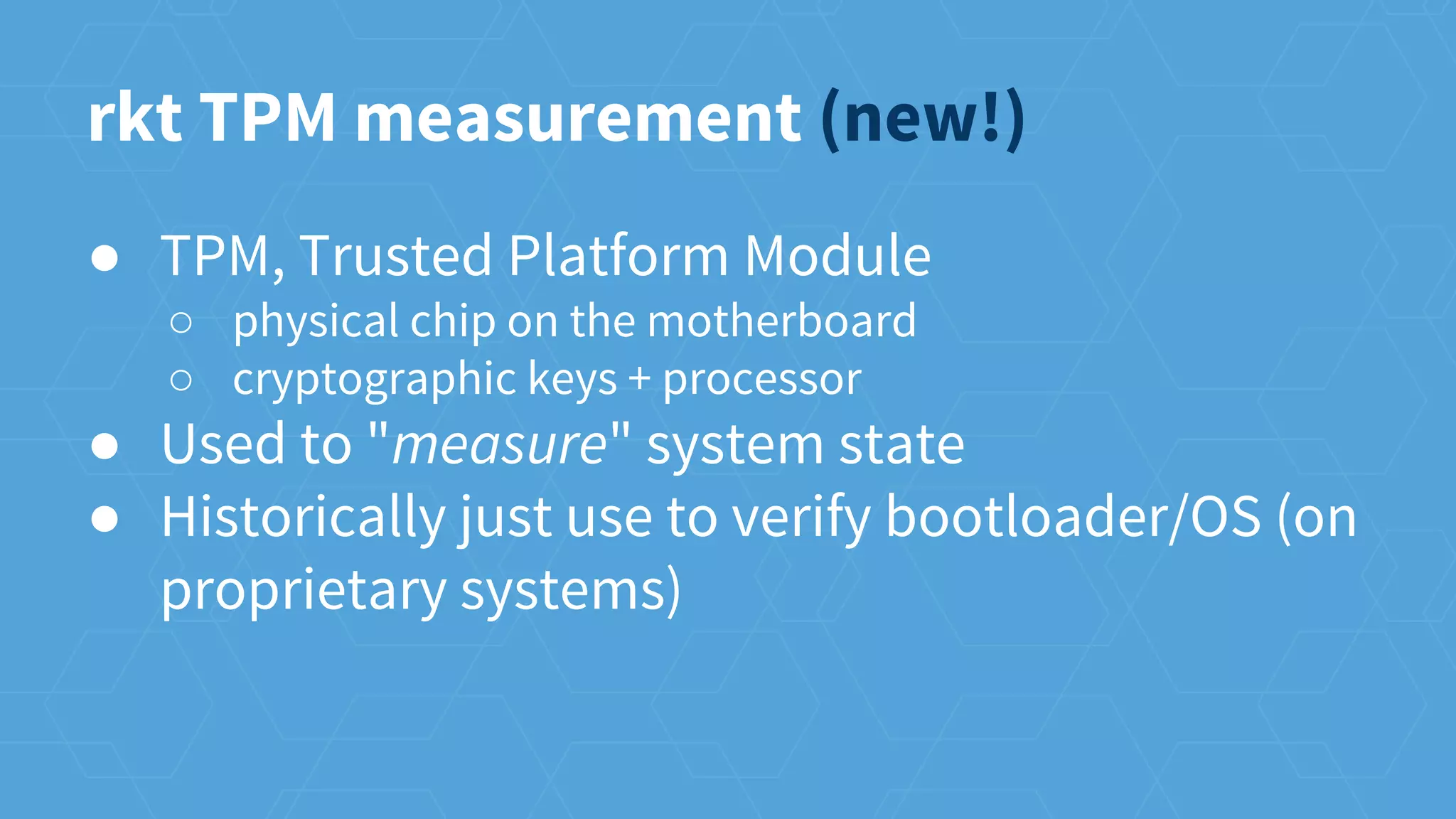 rkt TPM measurement (new!)

● TPM, Trusted Platform Module
 ○ physical chip on the motherboard
 ○ cryptographic keys + processor
● Used to "measure" system state
● Historically just use to verify bootloader/OS (on proprietary systems)